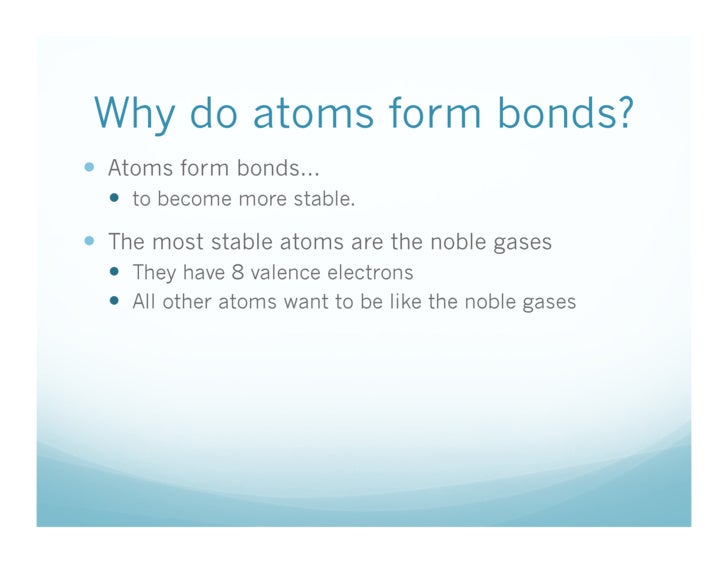 Why do atoms form bonds?

- Atoms form bonds…
  - to become more stable.
- The most stable atoms are the noble gases
  - They have 8 valence electrons
  - All other atoms want to be like the noble gases